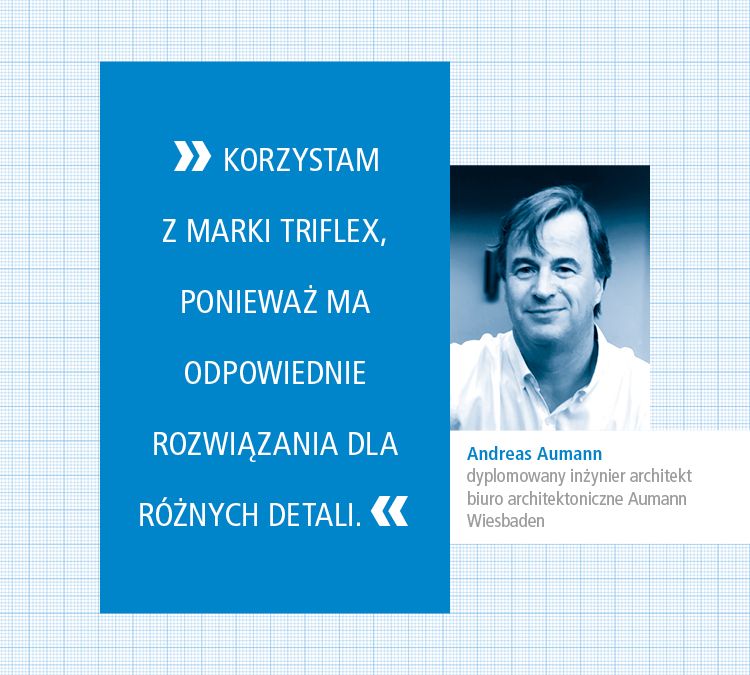 » KORZYSTAM Z MARKI TRIFLEX, PONIEWAŻ MA ODPOWIEDNIE ROZWIĄZANIA DLA RÓŻNYCH DETALI. «

Andreas Aumann
dyplomowany inżynier architekt
biuro architektoniczne Aumann
Wiesbaden